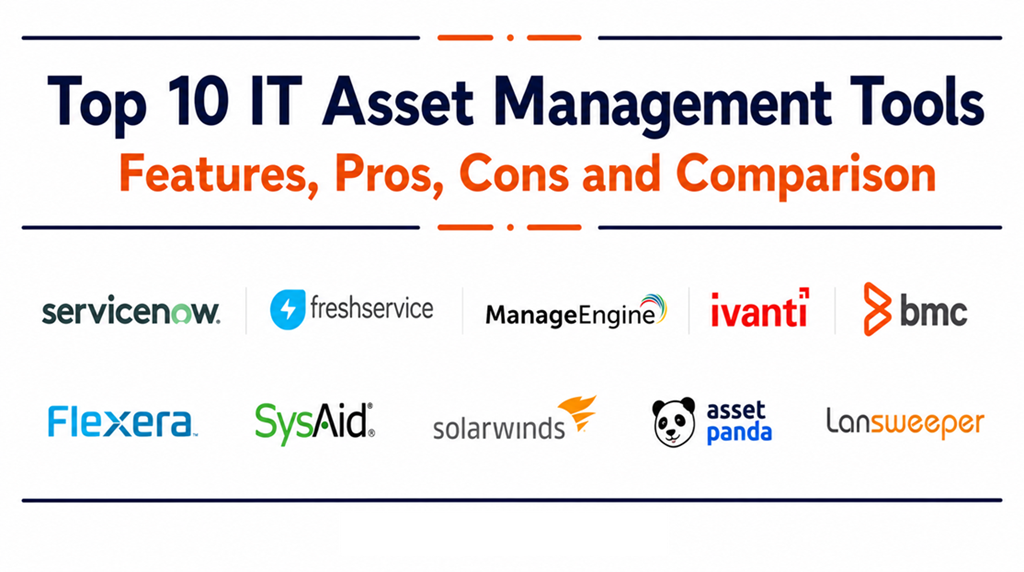 Top 10 IT Asset Management Tools
Features, Pros, Cons and Comparison

servicenow. freshservice ManageEngine ivanti bmc

Flexera SysAid solarwinds asset panda Lansweeper